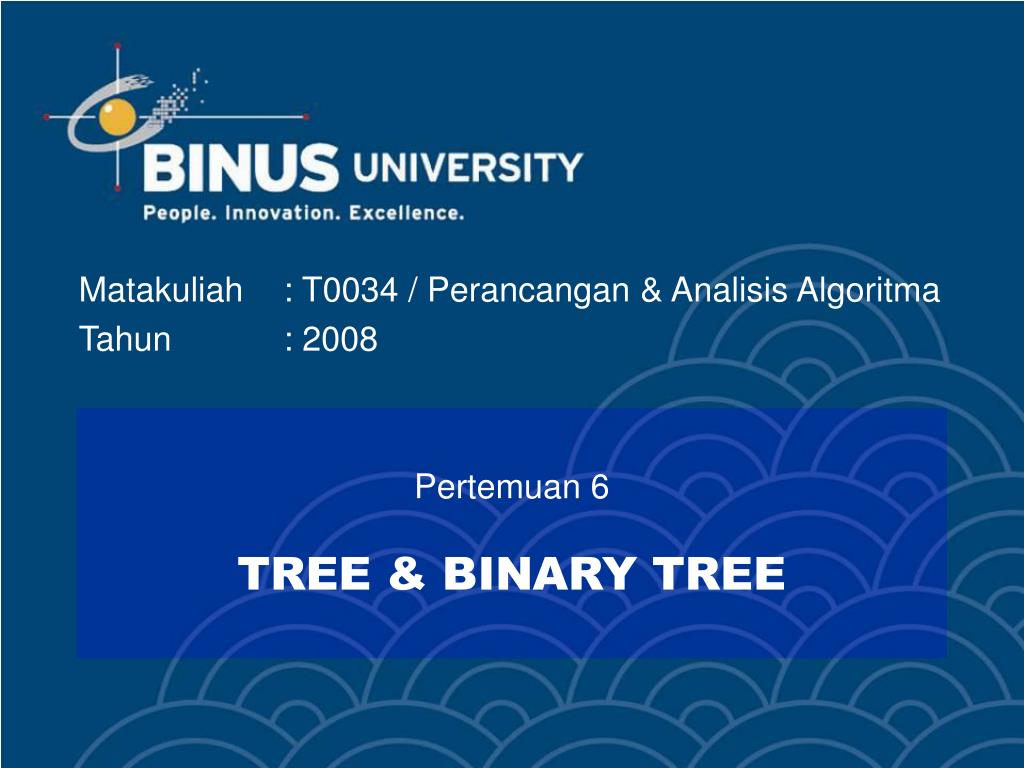 BINUS UNIVERSITY
People. Innovation. Excellence.

Matakuliah : T0034 / Perancangan & Analisis Algoritma
Tahun : 2008

Pertemuan 6

TREE & BINARY TREE